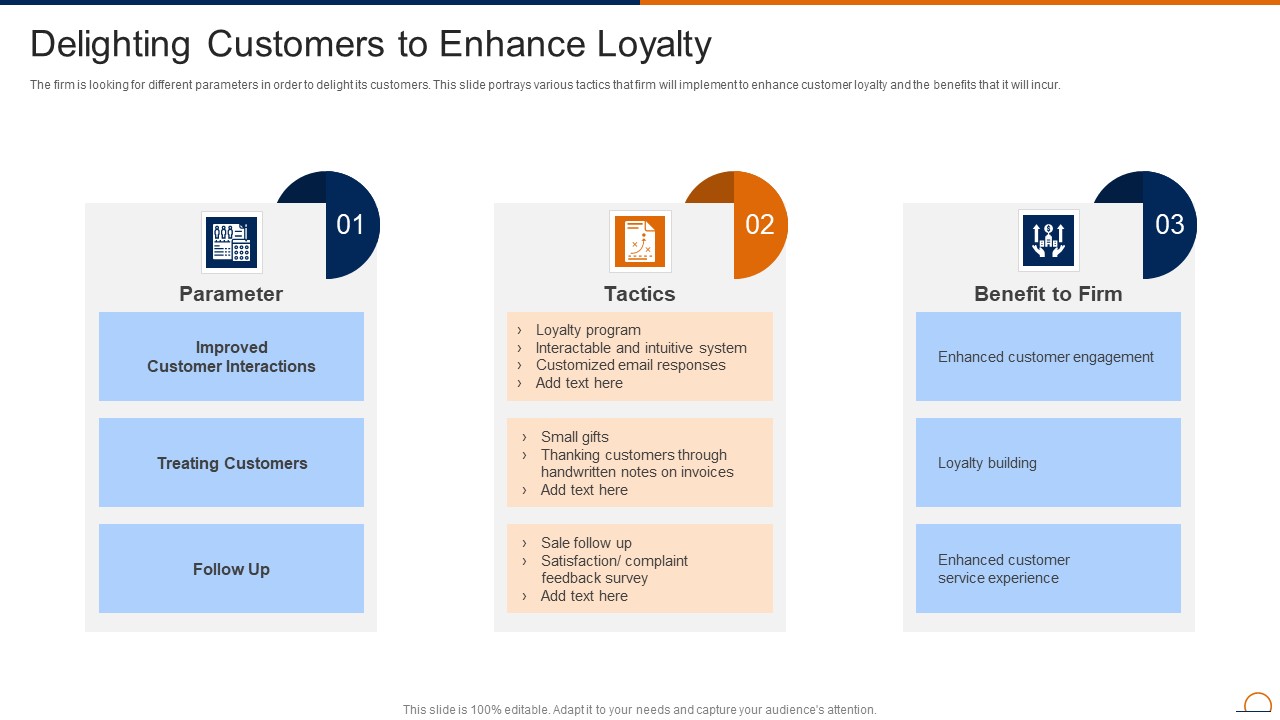 Delighting Customers to Enhance Loyalty

The firm is looking for different parameters in order to delight its customers. This slide portrays various tactics that firm will implement to enhance customer loyalty and the benefits that it will incur.

01

Parameter

Improved Customer Interactions

Treating Customers

Follow Up

02

Tactics

› Loyalty program
› Interactable and intuitive system
› Customized email responses
› Add text here

› Small gifts
› Thanking customers through handwritten notes on invoices
› Add text here

› Sale follow up
› Satisfaction/ complaint feedback survey
› Add text here

03

Benefit to Firm

Enhanced customer engagement

Loyalty building

Enhanced customer service experience

This slide is 100% editable. Adapt it to your needs and capture your audience's attention.